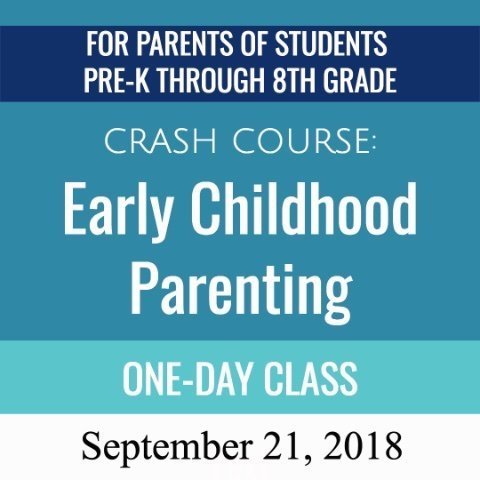 FOR PARENTS OF STUDENTS
PRE-K THROUGH 8TH GRADE

CRASH COURSE:

Early Childhood Parenting

ONE-DAY CLASS

September 21, 2018